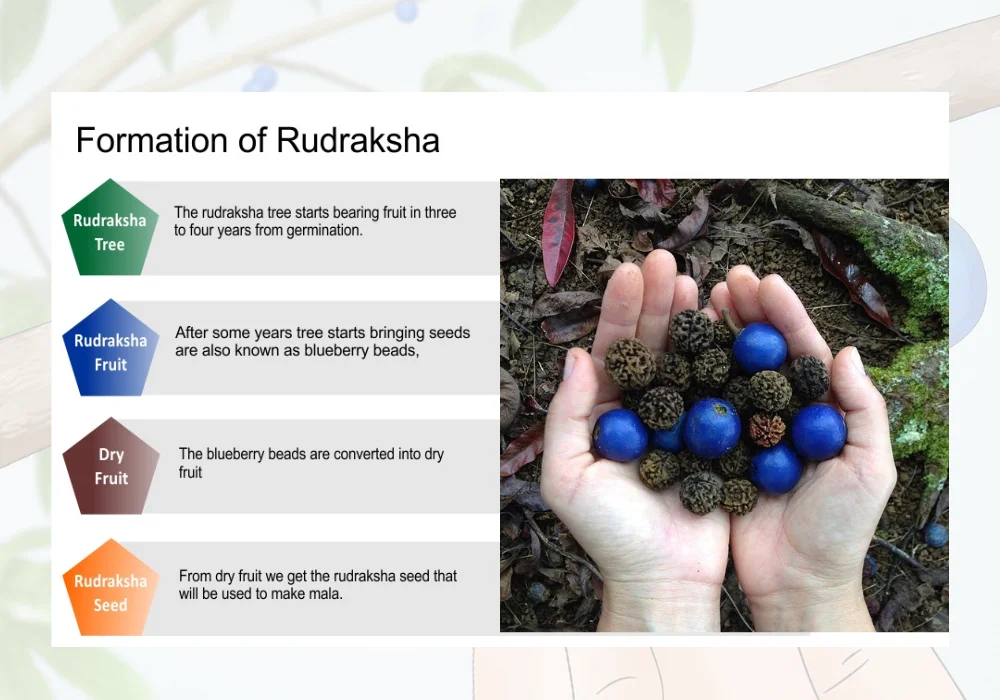 Formation of Rudraksha

Rudraksha Tree

The rudraksha tree starts bearing fruit in three to four years from germination.

Rudraksha Fruit

After some years tree starts bringing seeds are also known as blueberry beads,

Dry Fruit

The blueberry beads are converted into dry fruit

Rudraksha Seed

From dry fruit we get the rudraksha seed that will be used to make mala.